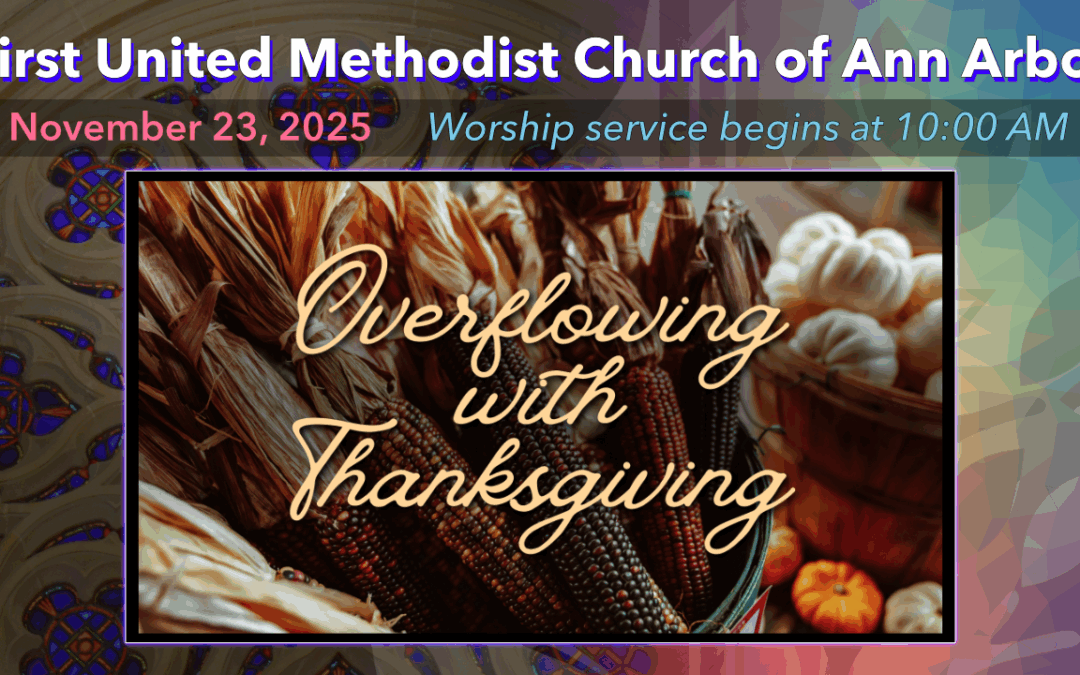 irst United Methodist Church of Ann Arbo

November 23, 2025 Worship service begins at 10:00 AM

Overflowing with Thanksgiving